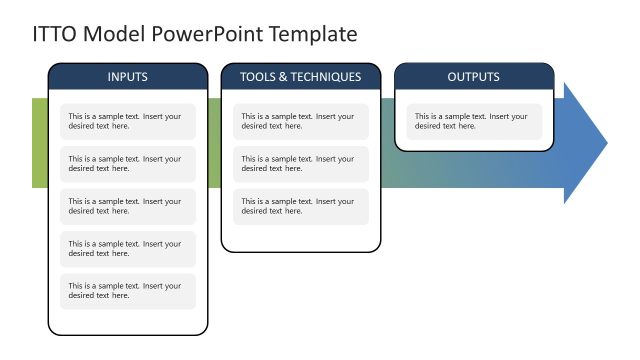 ITTO Model PowerPoint Template

INPUTS

This is a sample text. Insert your desired text here.

This is a sample text. Insert your desired text here.

This is a sample text. Insert your desired text here.

This is a sample text. Insert your desired text here.

This is a sample text. Insert your desired text here.

TOOLS & TECHNIQUES

This is a sample text. Insert your desired text here.

This is a sample text. Insert your desired text here.

This is a sample text. Insert your desired text here.

OUTPUTS

This is a sample text. Insert your desired text here.